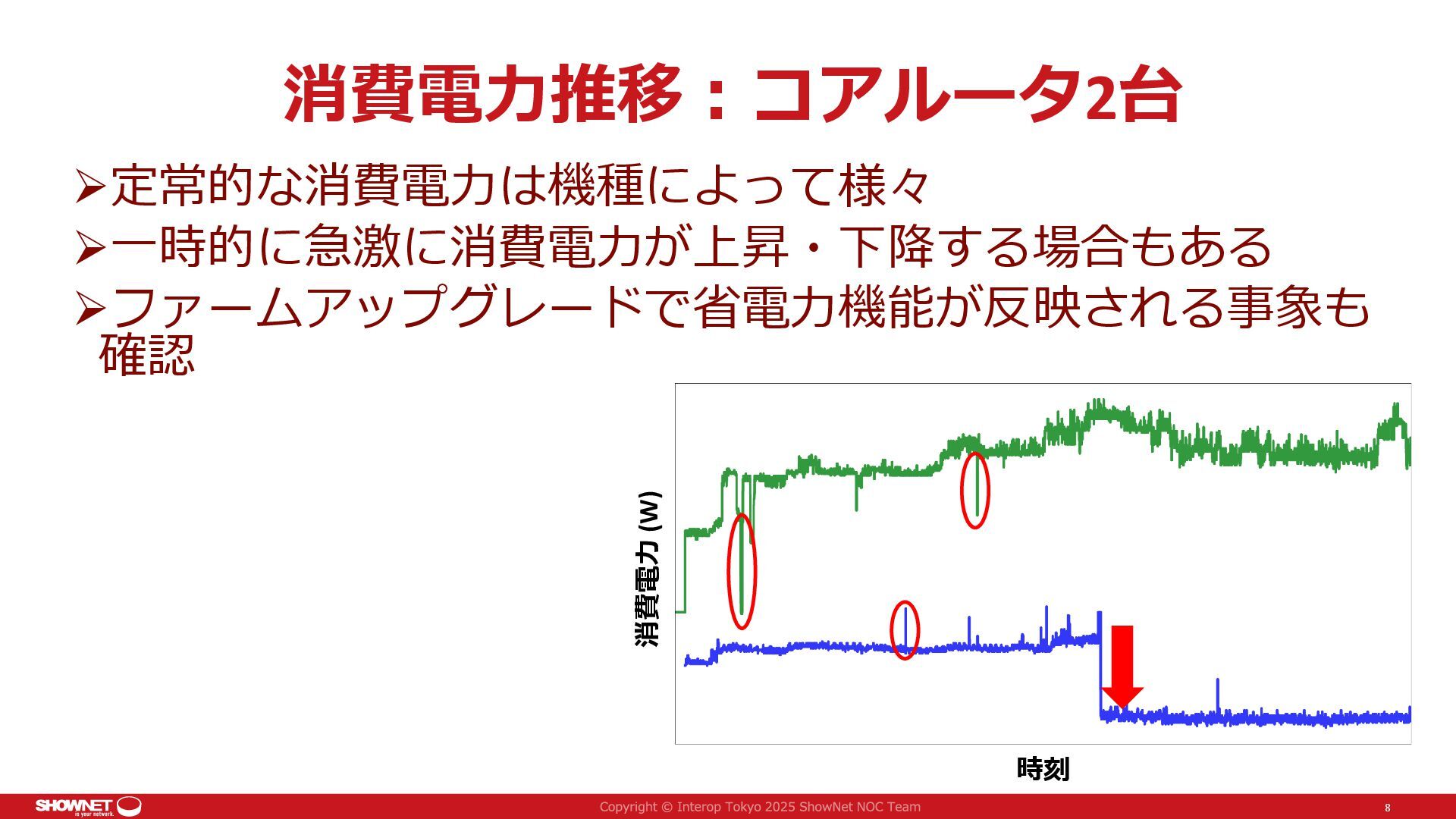 消費電力推移：コアルータ2台

➢定常的な消費電力は機種によって様々

➢一時的に急激に消費電力が上昇・下降する場合もある

➢ファームアップグレードで省電力機能が反映される事象も確認

消費電力 (W)

時刻

SHOWNET is your network.

Copyright © Interop Tokyo 2025 ShowNet NOC Team

8